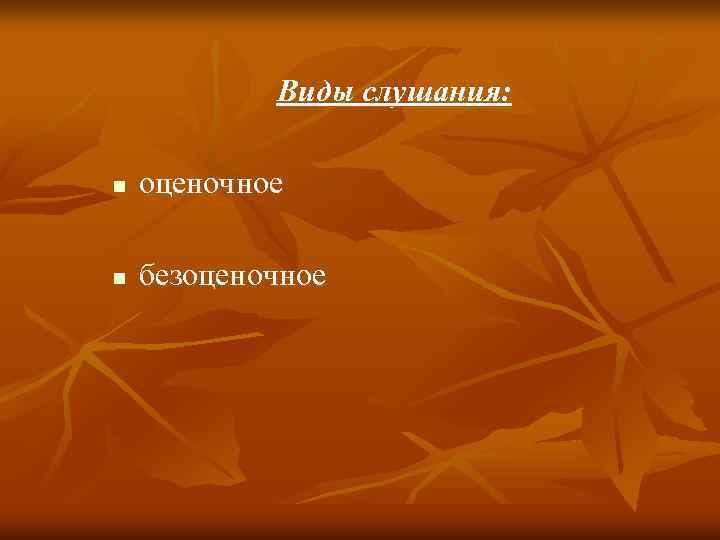 Виды слушания:

- оценочное
- безоценочное